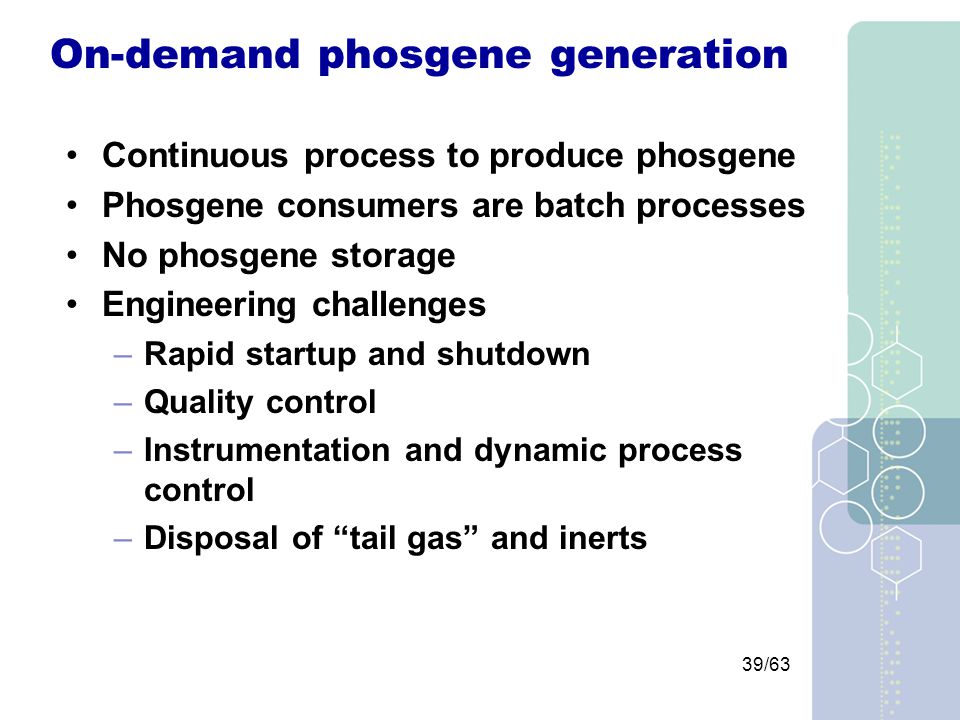 On-demand phosgene generation

• Continuous process to produce phosgene
• Phosgene consumers are batch processes
• No phosgene storage
• Engineering challenges
– Rapid startup and shutdown
– Quality control
– Instrumentation and dynamic process control
– Disposal of “tail gas” and inerts

39/63